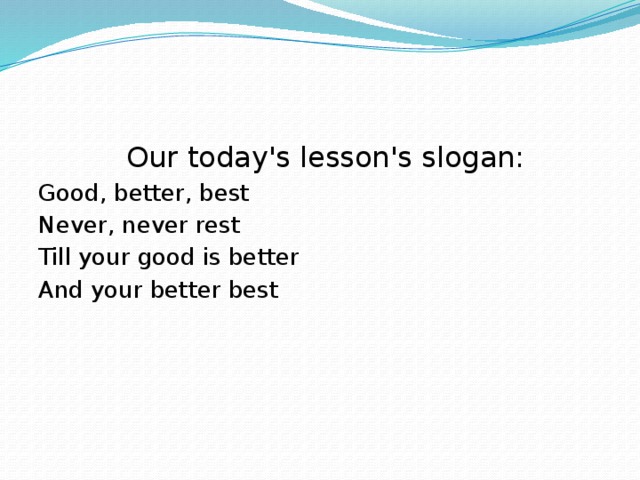 Our today's lesson's slogan:

Good, better, best
Never, never rest
Till your good is better
And your better best